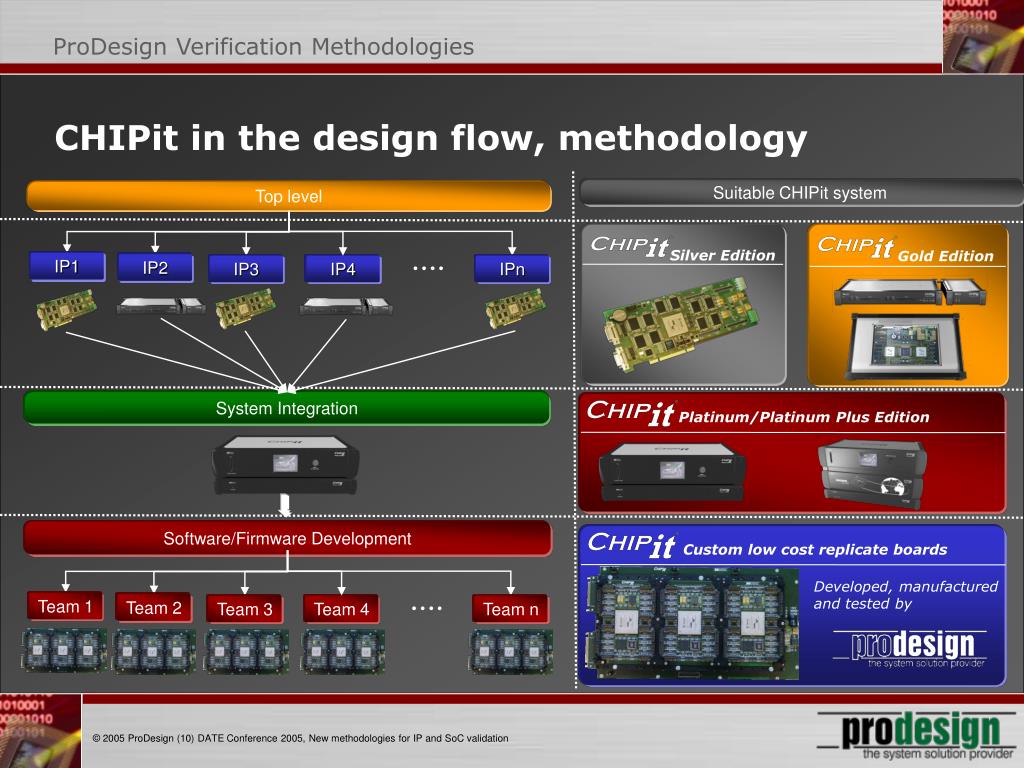 ProDesign Verification Methodologies

CHIPit in the design flow, methodology

Top level

IP1 IP2 IP3 IP4 .... IPn

System Integration

Software/Firmware Development

Team 1 Team 2 Team 3 Team 4 .... Team n

Suitable CHIPit system

CHIPit Silver Edition

CHIPit Gold Edition

CHIPit Platinum/Platinum Plus Edition

CHIPit Custom low cost replicate boards

Developed, manufactured and tested by

prodesign
the system solution provider

© 2005 ProDesign (10) DATE Conference 2005, New methodologies for IP and SoC validation

prodesign
the system solution provider